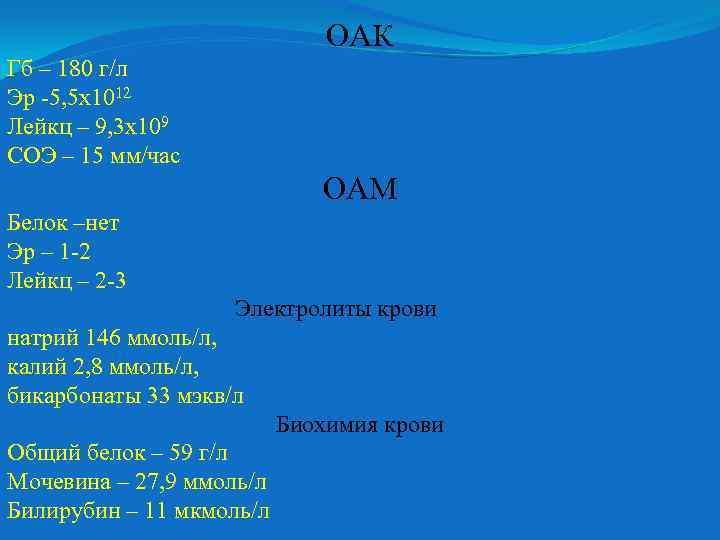 ОАК

Гб – 180 г/л
Эр -5,5х$10^{12}$
Лейкц – 9,3х$10^{9}$
СОЭ – 15 мм/час

ОАМ

Белок –нет
Эр – 1-2
Лейкц – 2-3

Электролиты крови

натрий 146 ммоль/л,
калий 2,8 ммоль/л,
бикарбонаты 33 мэкв/л

Биохимия крови

Общий белок – 59 г/л
Мочевина – 27,9 ммоль/л
Билирубин – 11 мкмоль/л